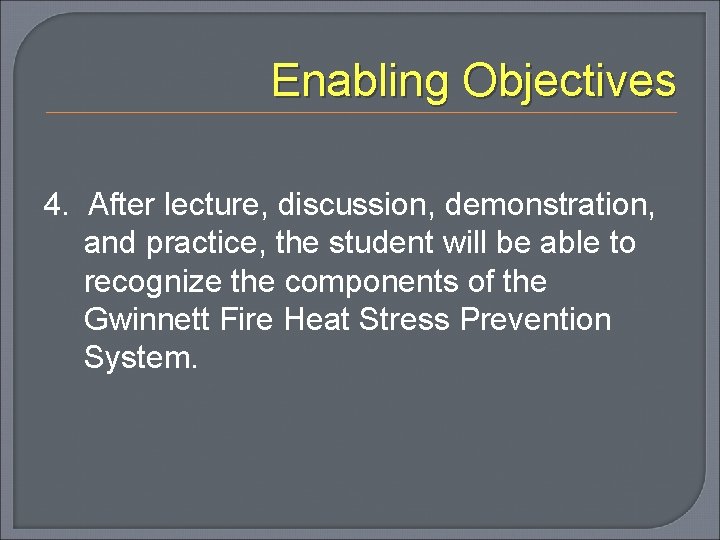 Enabling Objectives

4. After lecture, discussion, demonstration, and practice, the student will be able to recognize the components of the Gwinnett Fire Heat Stress Prevention System.